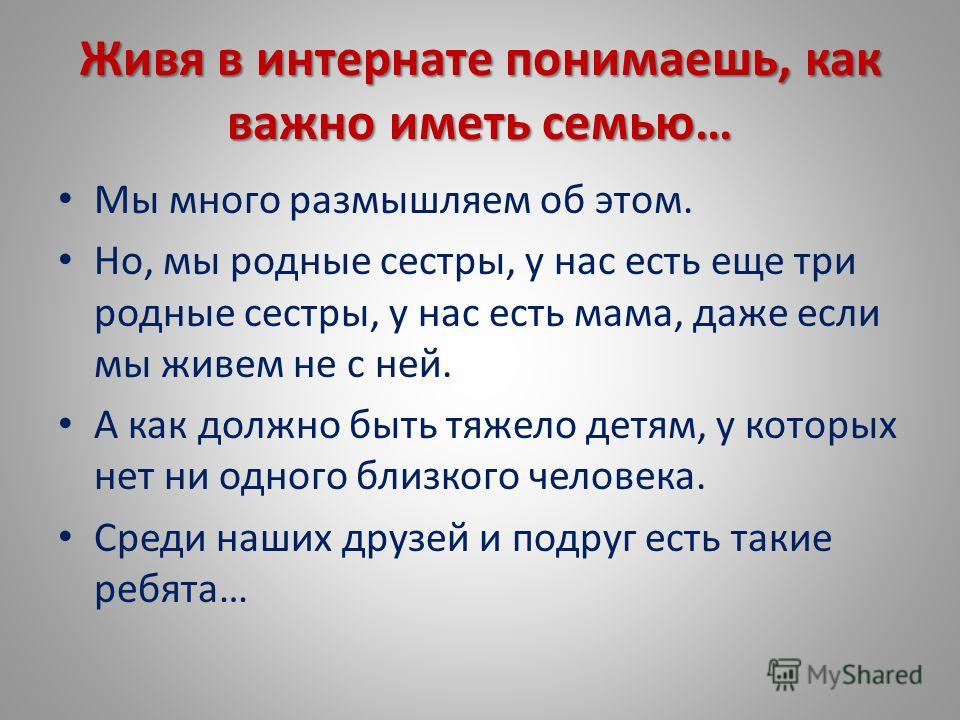 Живя в интернате понимаешь, как важно иметь семью…

• Мы много размышляем об этом.
• Но, мы родные сестры, у нас есть еще три родные сестры, у нас есть мама, даже если мы живем не с ней.
• А как должно быть тяжело детям, у которых нет ни одного близкого человека.
• Среди наших друзей и подруг есть такие ребята…

MyShared